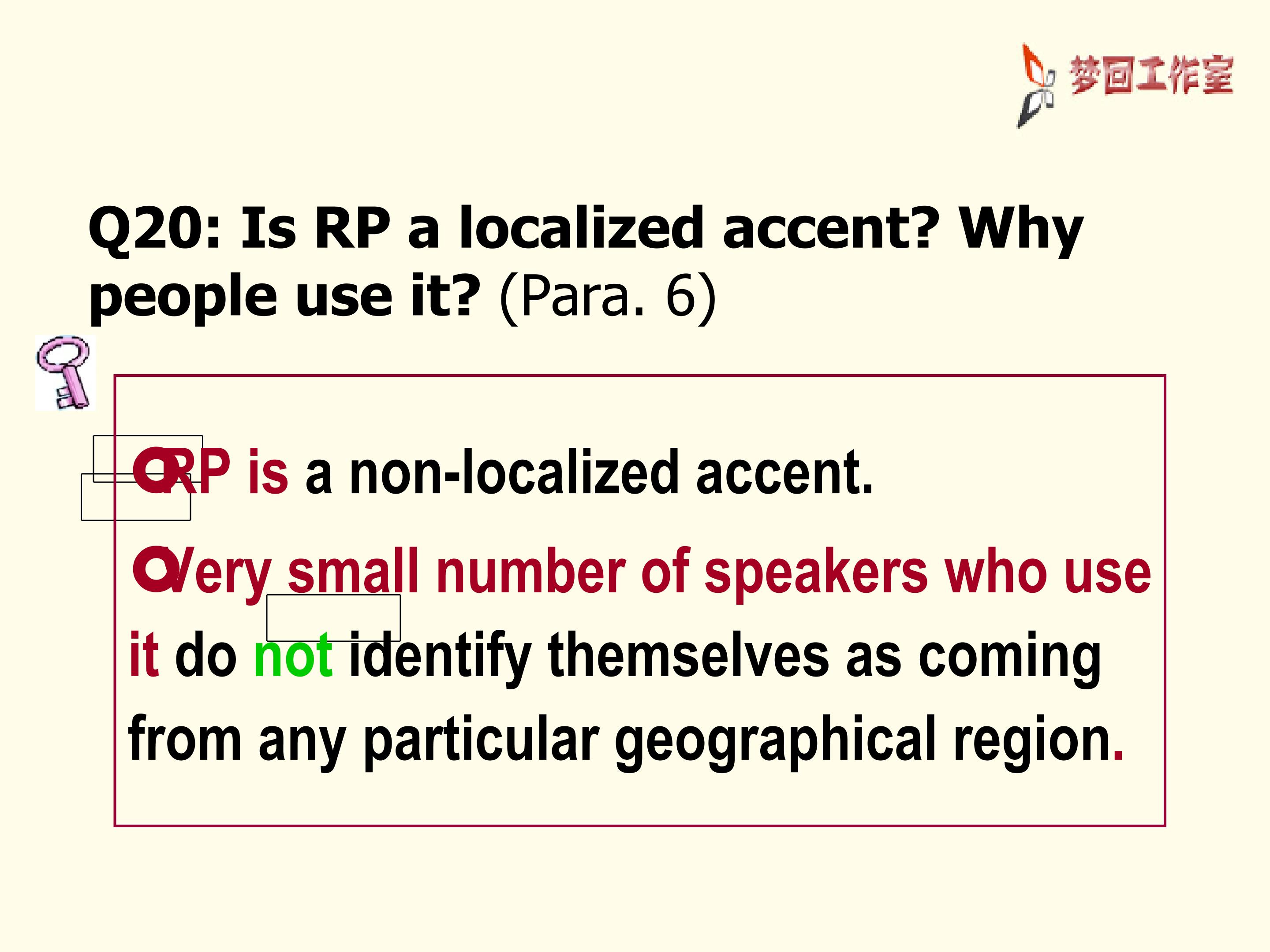 梦回工作室

Q20: Is RP a localized accent? Why people use it? (Para. 6)

RP is a non-localized accent.

Very small number of speakers who use it do not identify themselves as coming from any particular geographical region.